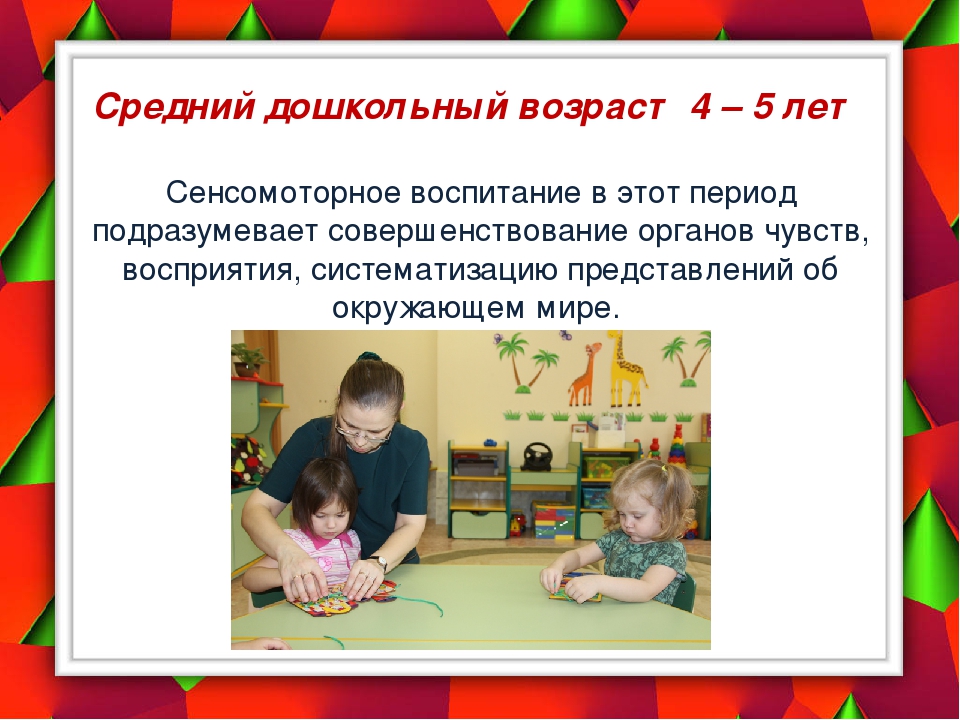 Средний дошкольный возраст 4 – 5 лет

Сенсомоторное воспитание в этот период подразумевает совершенствование органов чувств, восприятия, систематизацию представлений об окружающем мире.